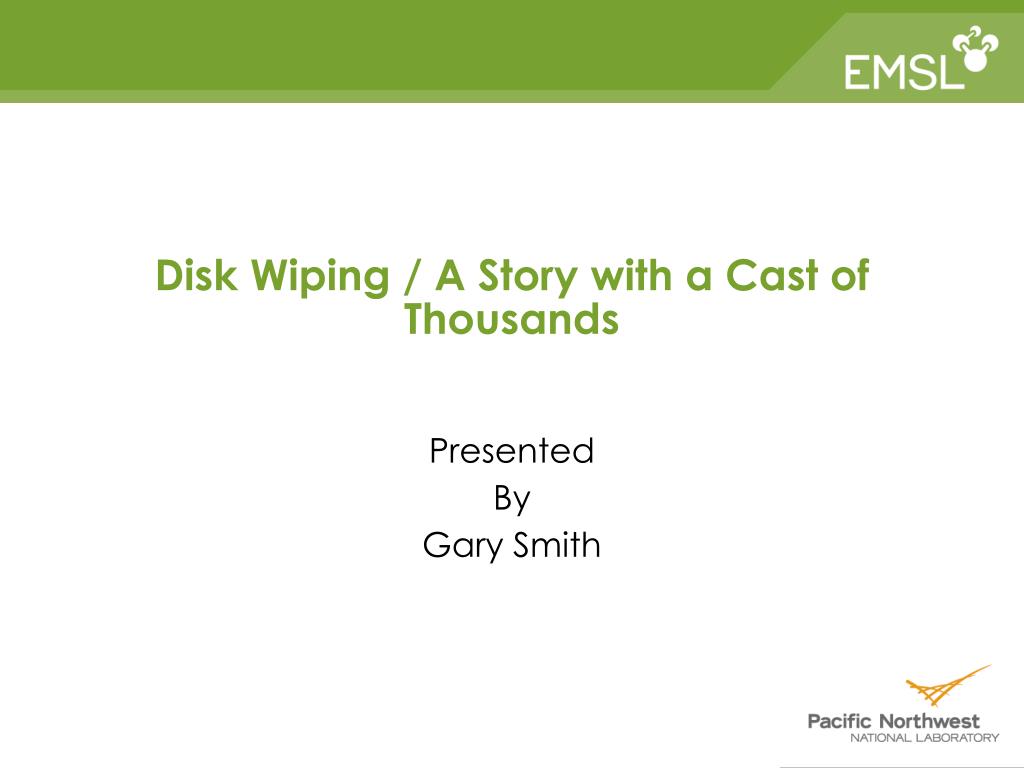 EMSL

Disk Wiping / A Story with a Cast of Thousands

Presented
By
Gary Smith

Pacific Northwest
NATIONAL LABORATORY